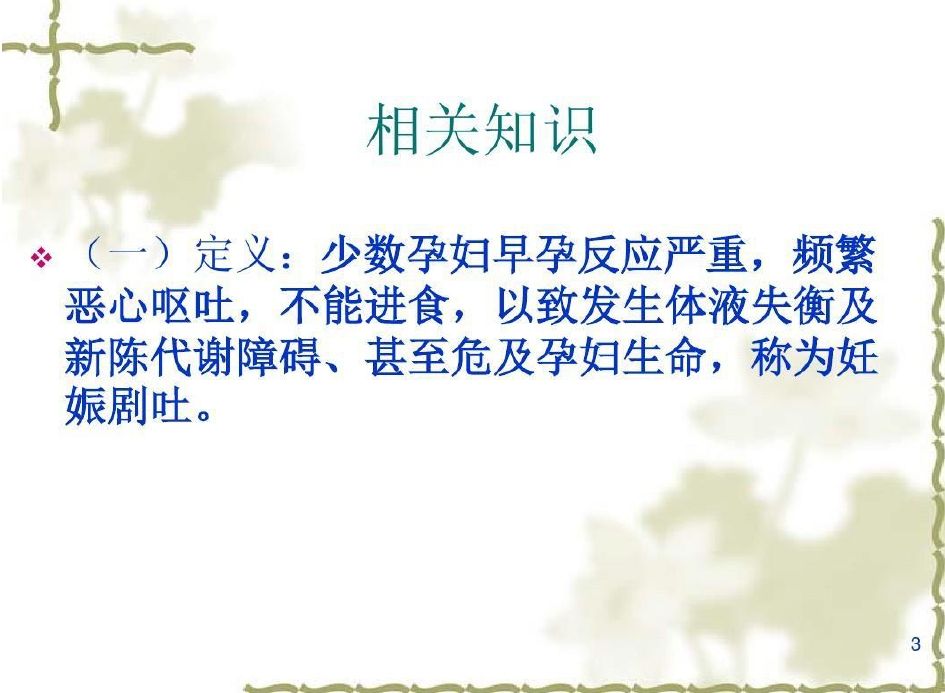 相关知识

❖ （一）定义：少数孕妇早孕反应严重，频繁恶心呕吐，不能进食，以致发生体液失衡及新陈代谢障碍、甚至危及孕妇生命，称为妊娠剧吐。

3